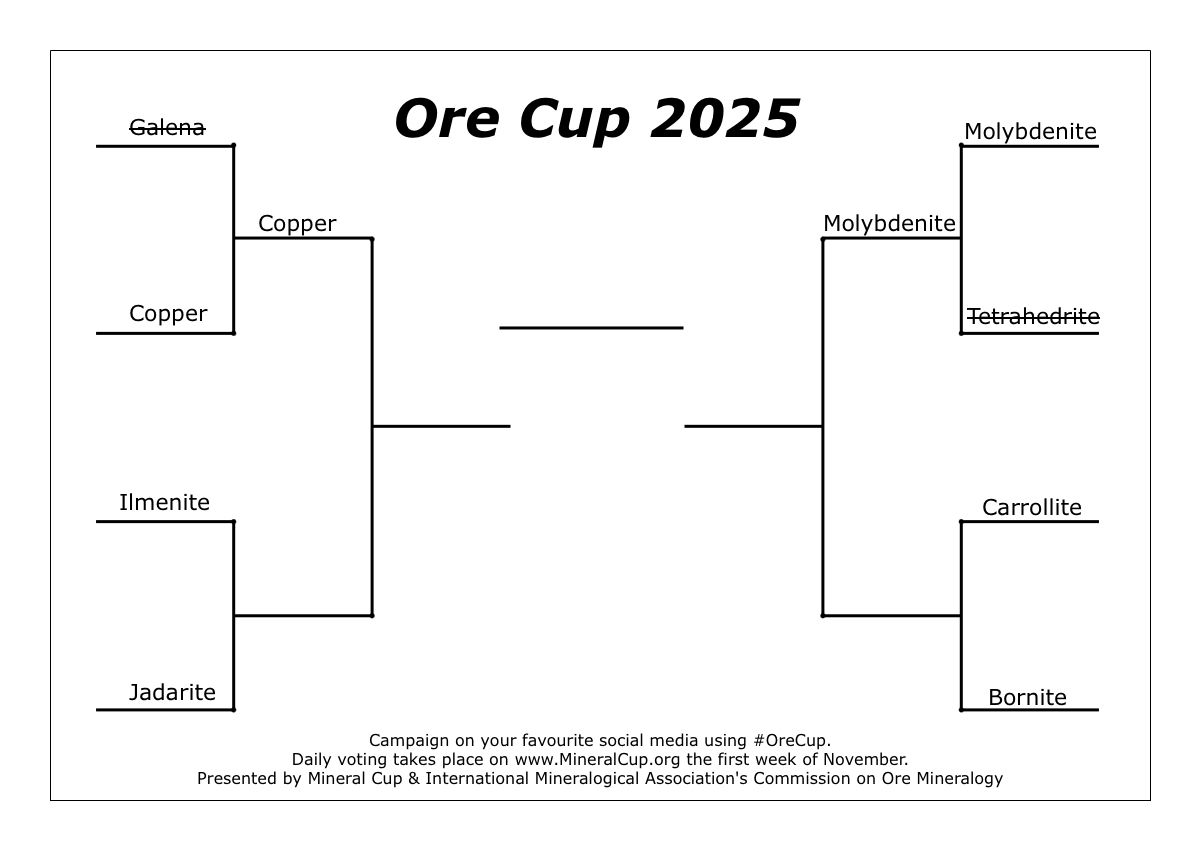 Ore Cup 2025

~~Galena~~

Copper

Copper

Ilmenite

Jadarite

Molybdenite

Molybdenite

~~Tetrahedrite~~

Carrollite

Bornite

Campaign on your favourite social media using #OreCup.
Daily voting takes place on www.MineralCup.org the first week of November.
Presented by Mineral Cup & International Mineralogical Association's Commission on Ore Mineralogy